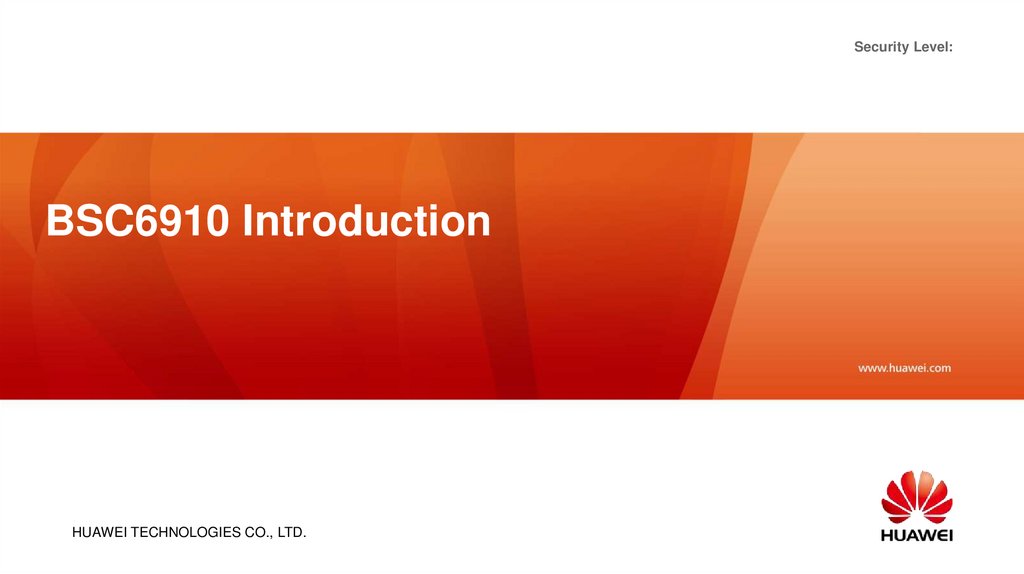 Security Level:

BSC6910 Introduction

www.huawei.com

HUAWEI TECHNOLOGIES CO., LTD.

HUAWEI